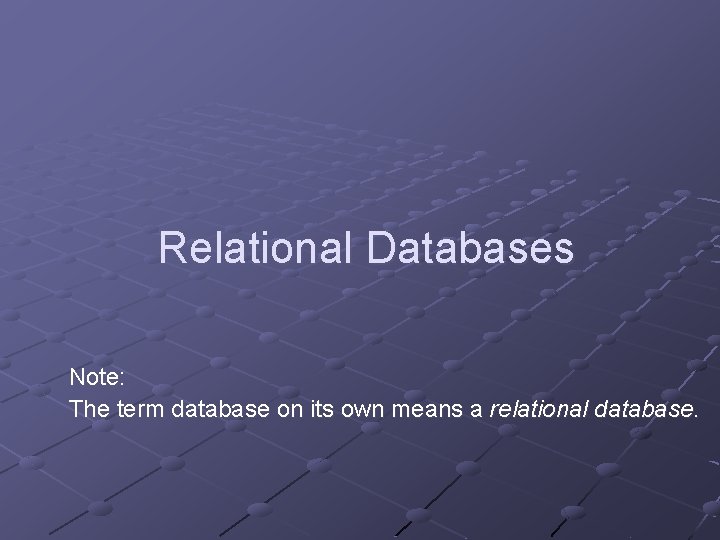 Relational Databases

Note:
The term database on its own means a relational database.